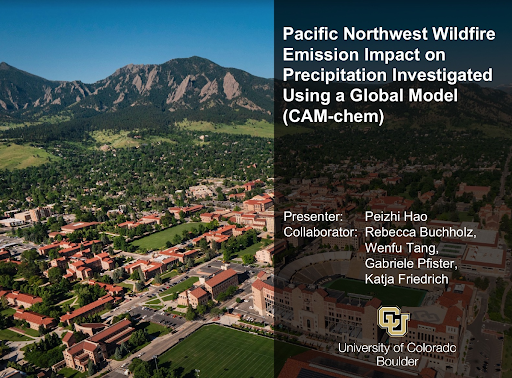 Pacific Northwest Wildfire Emission Impact on Precipitation Investigated Using a Global Model (CAM-chem)

Presenter: Peizhi Hao
Collaborator: Rebecca Buchholz, Wenfu Tang, Gabriele Pfister, Katja Friedrich

CU
University of Colorado
Boulder